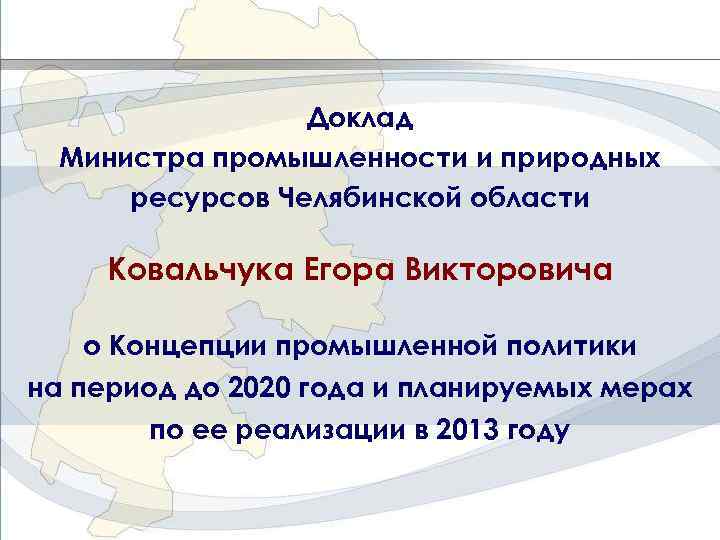 Доклад
Министра промышленности и природных ресурсов Челябинской области

Ковальчука Егора Викторовича

о Концепции промышленной политики на период до 2020 года и планируемых мерах по ее реализации в 2013 году